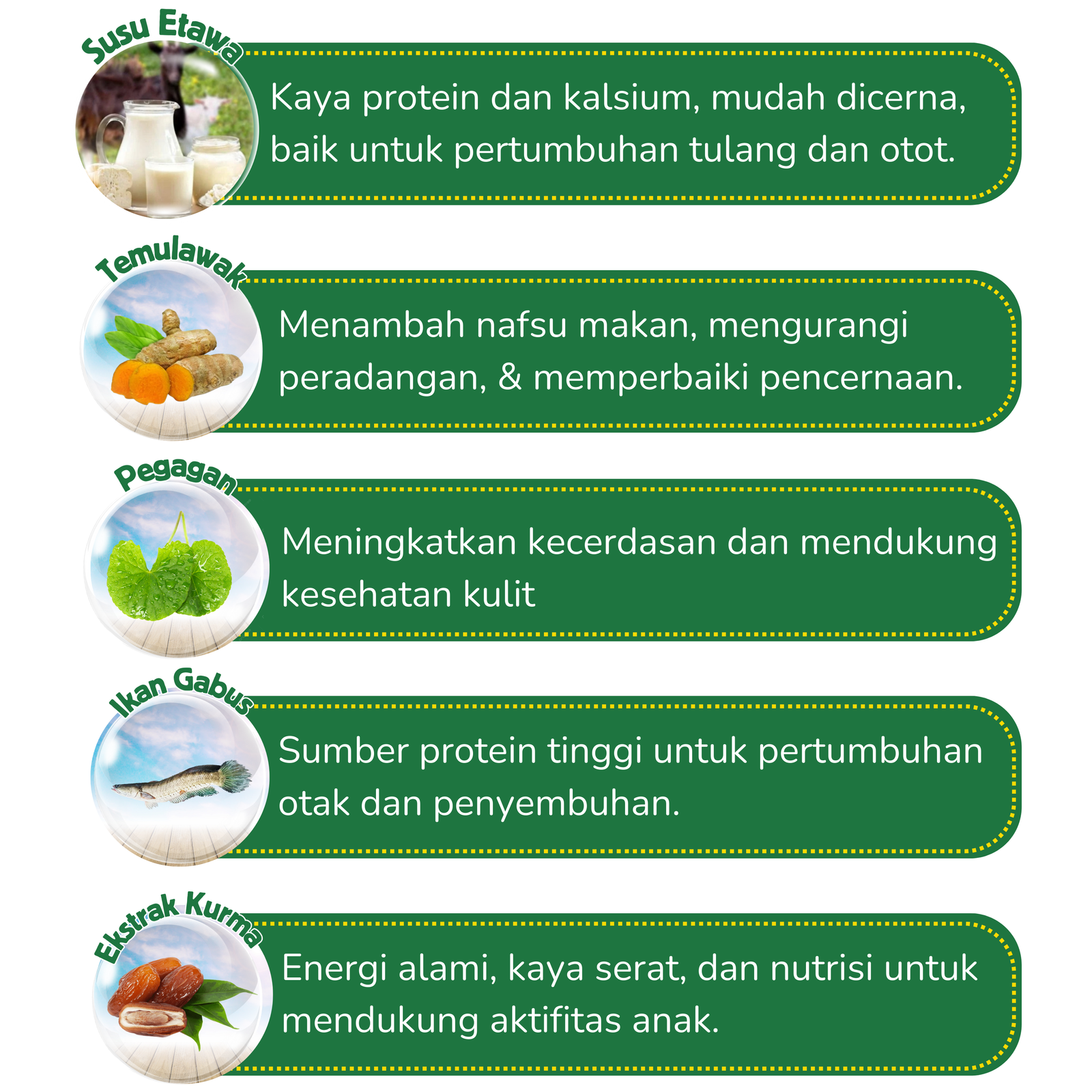 Susu Etawa

Kaya protein dan kalsium, mudah dicerna, baik untuk pertumbuhan tulang dan otot.

Temulawak

Menambah nafsu makan, mengurangi peradangan, & memperbaiki pencernaan.

Pegagan

Meningkatkan kecerdasan dan mendukung kesehatan kulit

Ikan Gabus

Sumber protein tinggi untuk pertumbuhan otak dan penyembuhan.

Ekstrak Kurma

Energi alami, kaya serat, dan nutrisi untuk mendukung aktifitas anak.